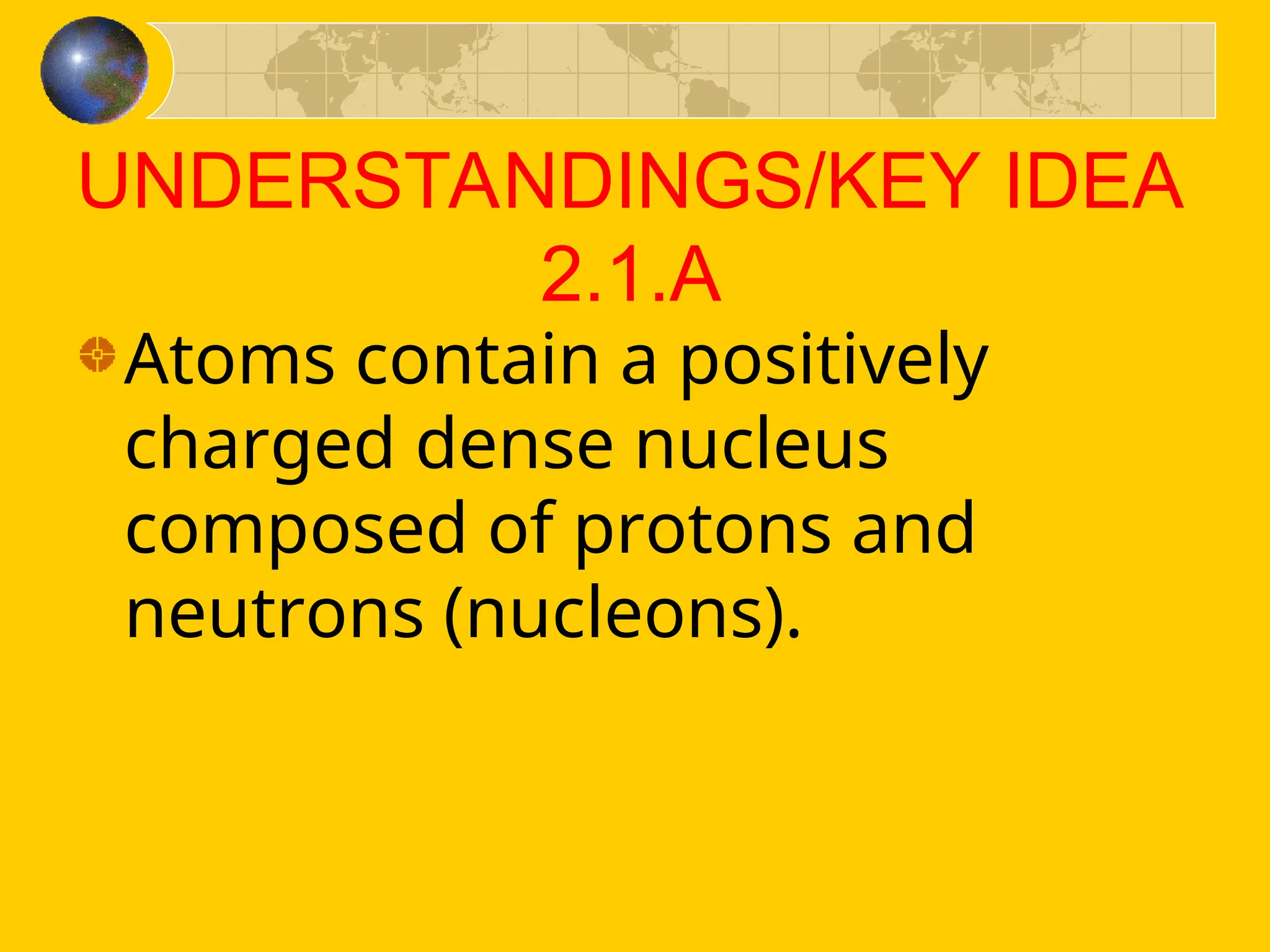 UNDERSTANDINGS/KEY IDEA 2.1.A

Atoms contain a positively charged dense nucleus composed of protons and neutrons (nucleons).